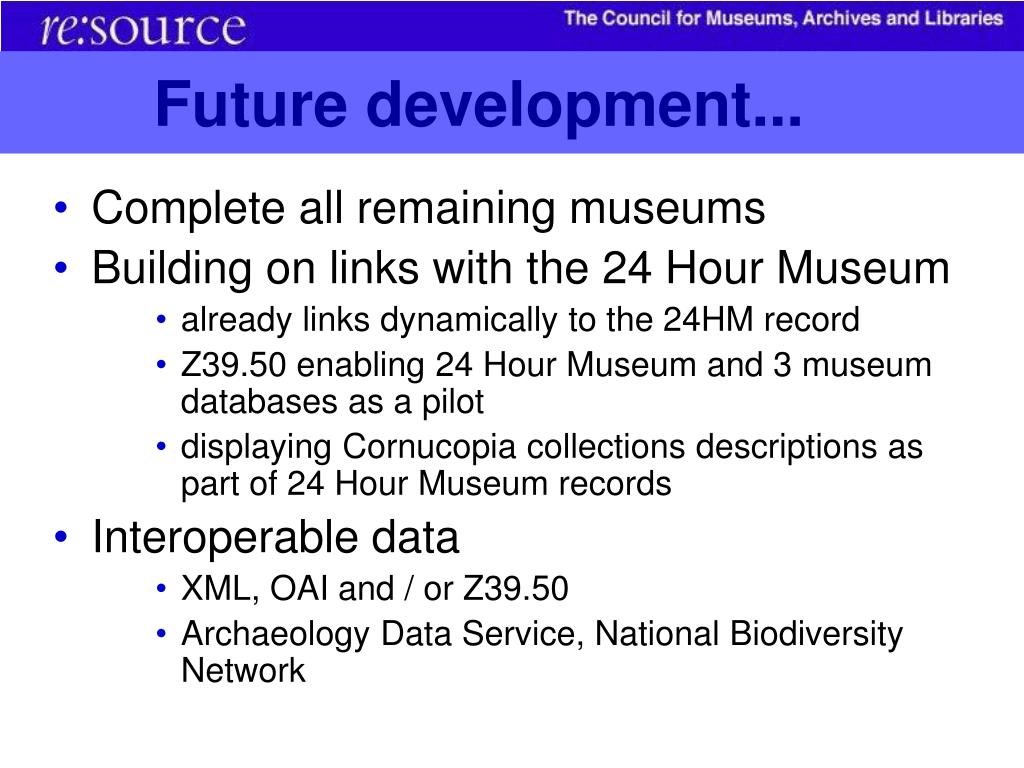 re:source

The Council for Museums, Archives and Libraries

Future development...

• Complete all remaining museums
• Building on links with the 24 Hour Museum
  • already links dynamically to the 24HM record
  • Z39.50 enabling 24 Hour Museum and 3 museum databases as a pilot
  • displaying Cornucopia collections descriptions as part of 24 Hour Museum records
• Interoperable data
  • XML, OAI and / or Z39.50
  • Archaeology Data Service, National Biodiversity Network